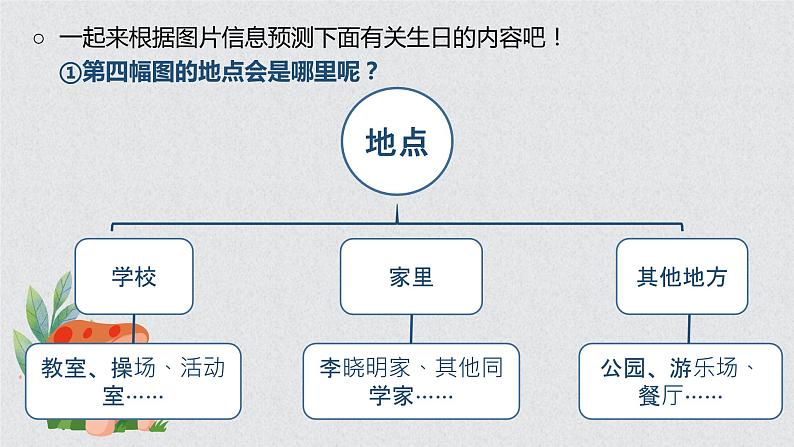 ○ 一起来根据图片信息预测下面有关生日的内容吧！
①第四幅图的地点会是哪里呢？

地点

学校

家里

其他地方

教室、操场、活动室……

李晓明家、其他同学家……

公园、游乐场、餐厅……